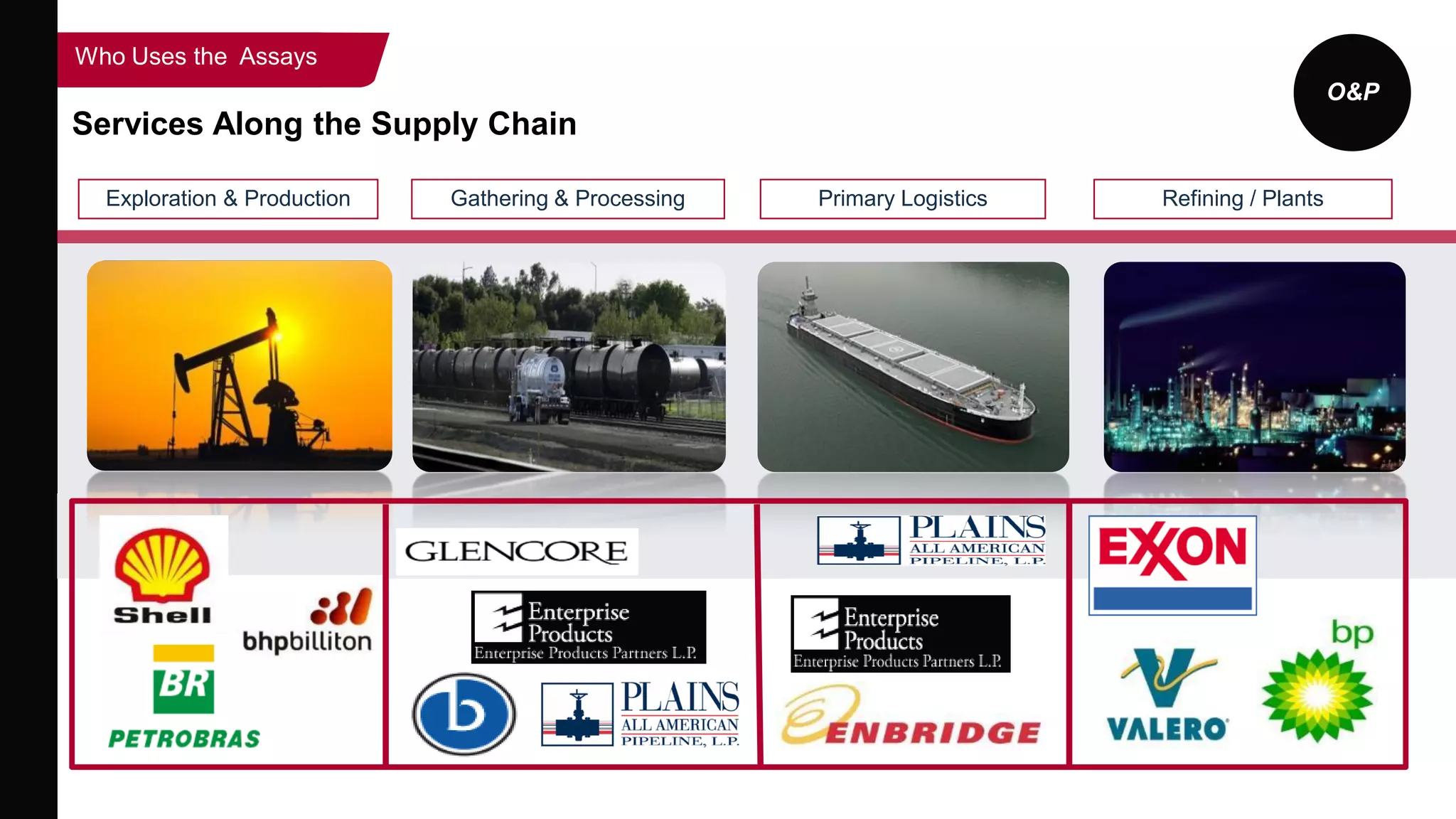 Who Uses the Assays

O&P

Services Along the Supply Chain

Exploration & Production

Gathering & Processing

Primary Logistics

Refining / Plants

Shell

bhpbilliton

BR

PETROBRAS

GLENCORE

Enterprise Products
Enterprise Products Partners L.P.

b

PLAINS
ALL AMERICAN
PIPELINE, L.P.

PLAINS
ALL AMERICAN
PIPELINE, L.P.

Enterprise Products
Enterprise Products Partners L.P.

ENBRIDGE

EXXON

bp

VALERO